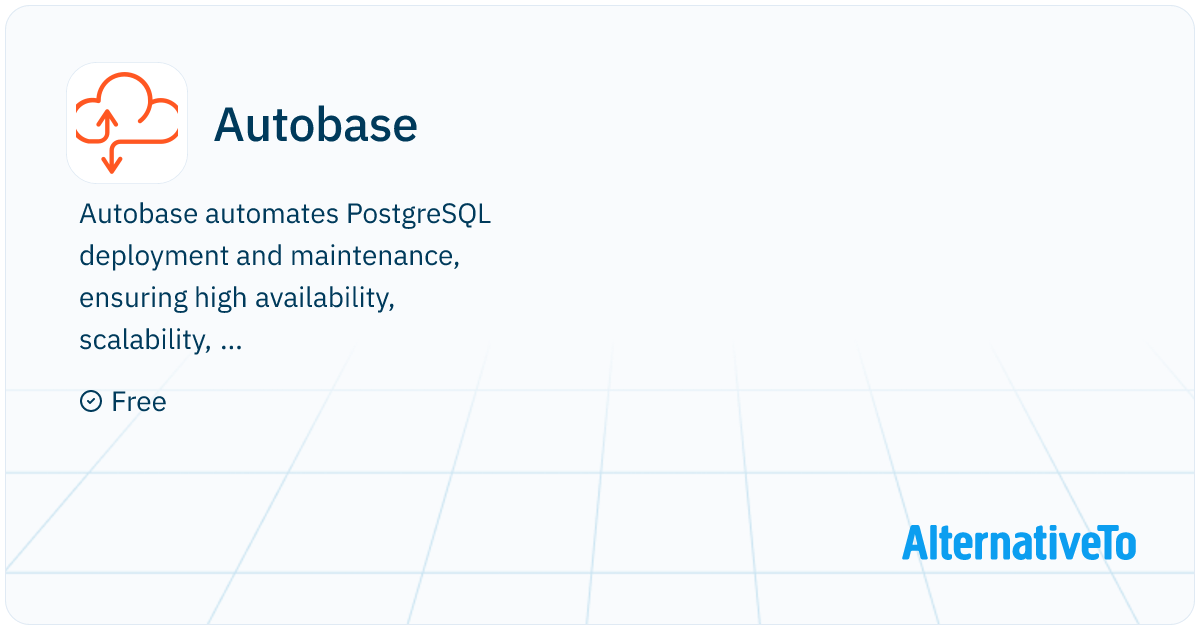 Autobase

Autobase automates PostgreSQL deployment and maintenance, ensuring high availability, scalability, ...

Free

AlternativeTo